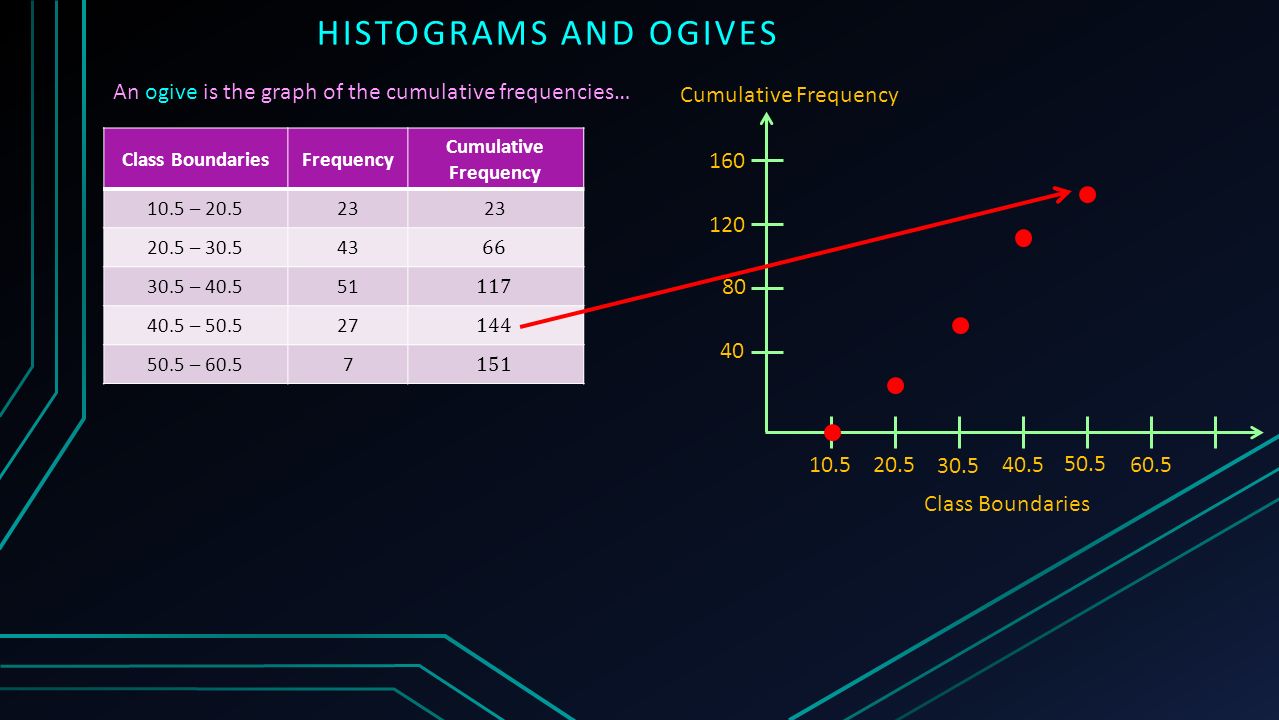 HISTOGRAMS AND OGIVES

An ogive is the graph of the cumulative frequencies…

| Class Boundaries | Frequency | Cumulative Frequency |
|---|---|---|
| 10.5 – 20.5 | 23 | 23 |
| 20.5 – 30.5 | 43 | 66 |
| 30.5 – 40.5 | 51 | 117 |
| 40.5 – 50.5 | 27 | 144 |
| 50.5 – 60.5 | 7 | 151 |

Cumulative Frequency

160
120
80
40

10.5 20.5 30.5 40.5 50.5 60.5

Class Boundaries